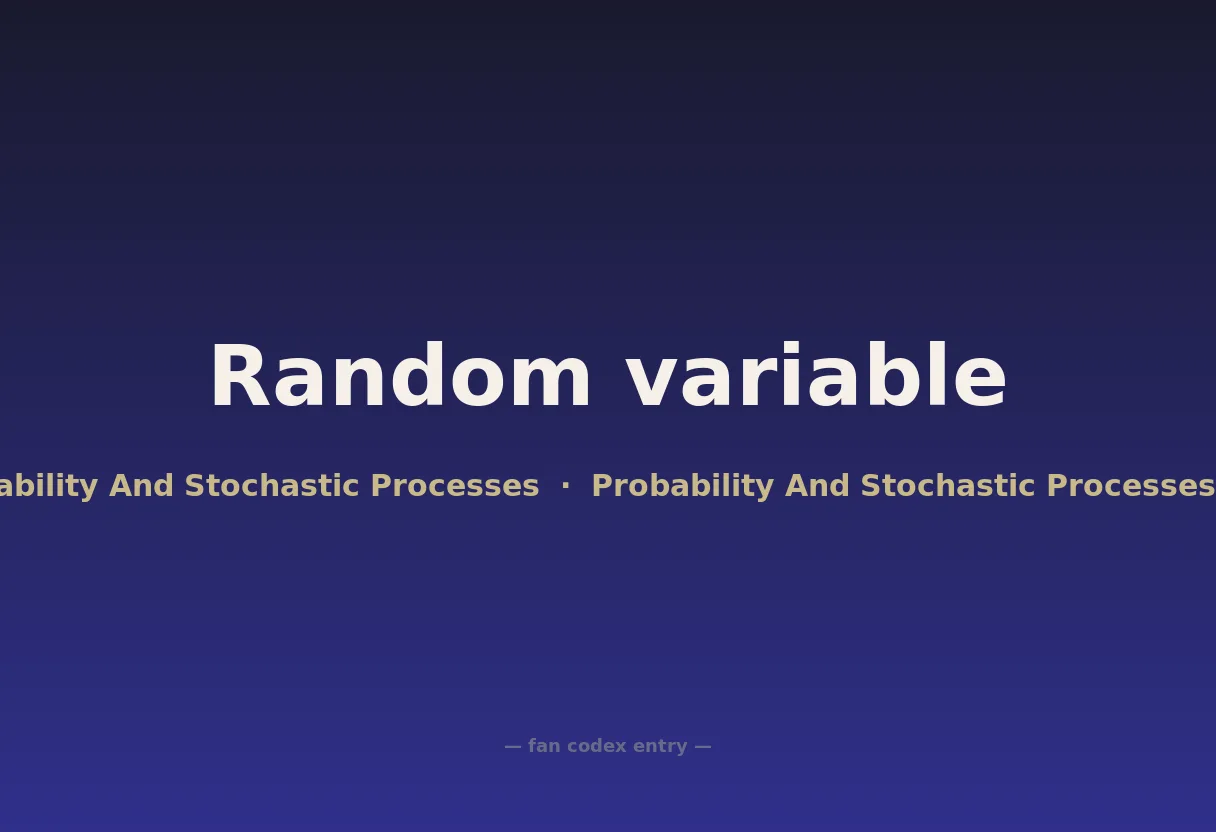 Random variable

ability And Stochastic Processes · Probability And Stochastic Processes

— fan codex entry —